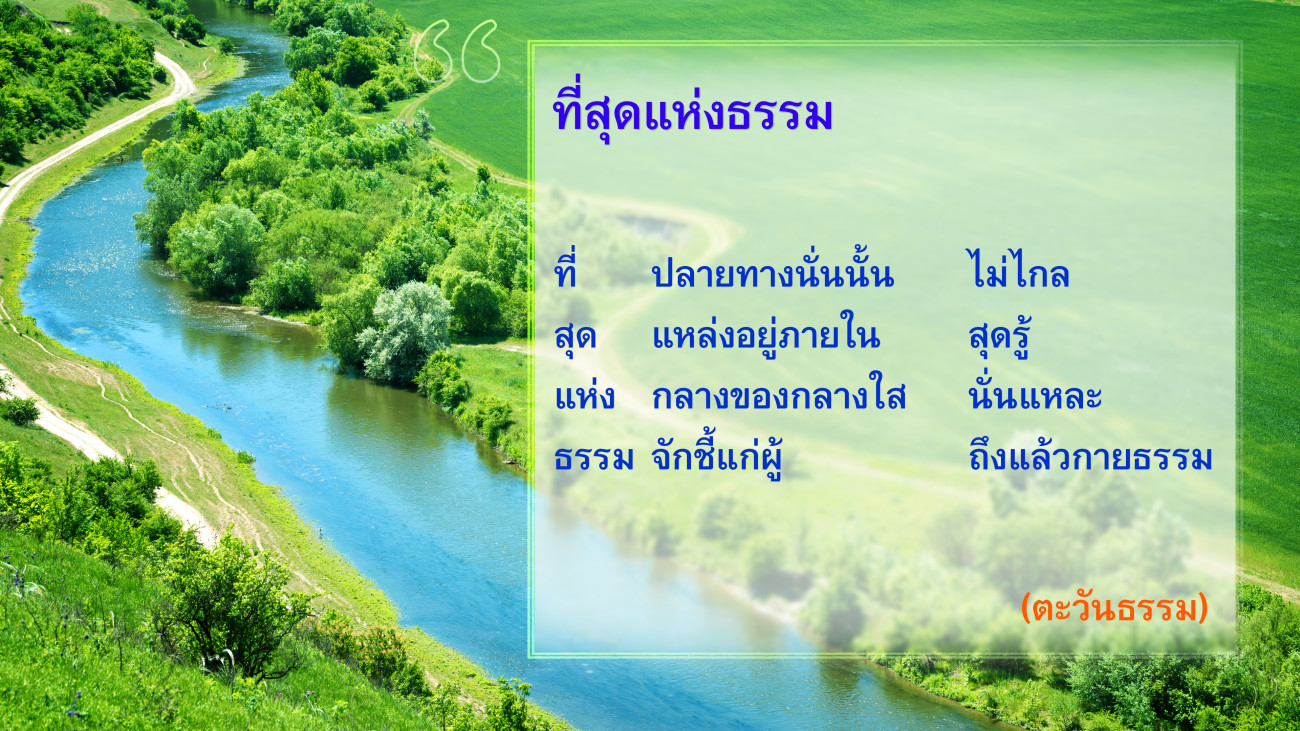 “

ที่สุดแห่งธรรม

ที่ ปลายทางนั่นนั้น ไม่ไกล
สุด แหล่งอยู่ภายใน สุดรู้
แห่ง กลางของกลางใส นั่นแหละ
ธรรม จักชี้แก่ผู้ ถึงแล้วกายธรรม

(ตะวันธรรม)